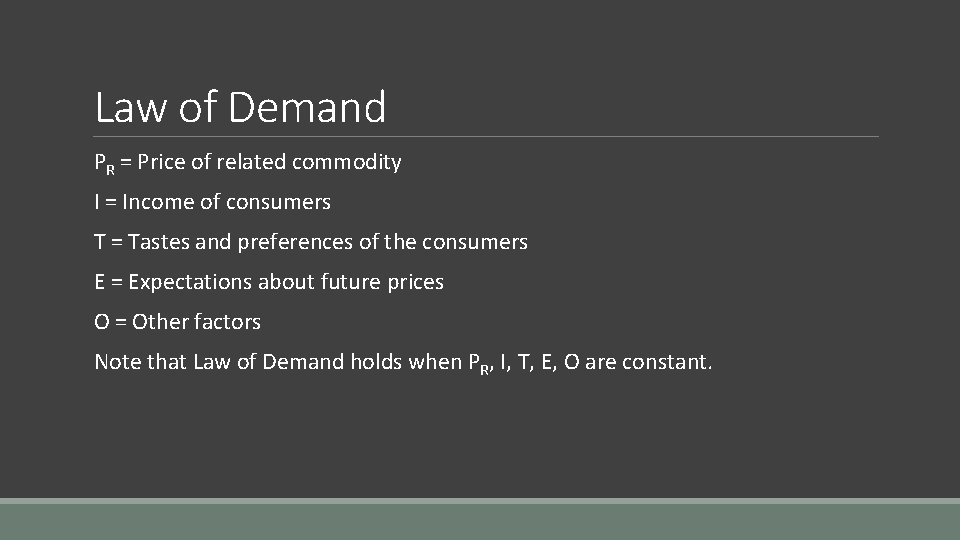 Law of Demand

$P_R$ = Price of related commodity

I = Income of consumers

T = Tastes and preferences of the consumers

E = Expectations about future prices

O = Other factors

Note that Law of Demand holds when $P_R$, I, T, E, O are constant.